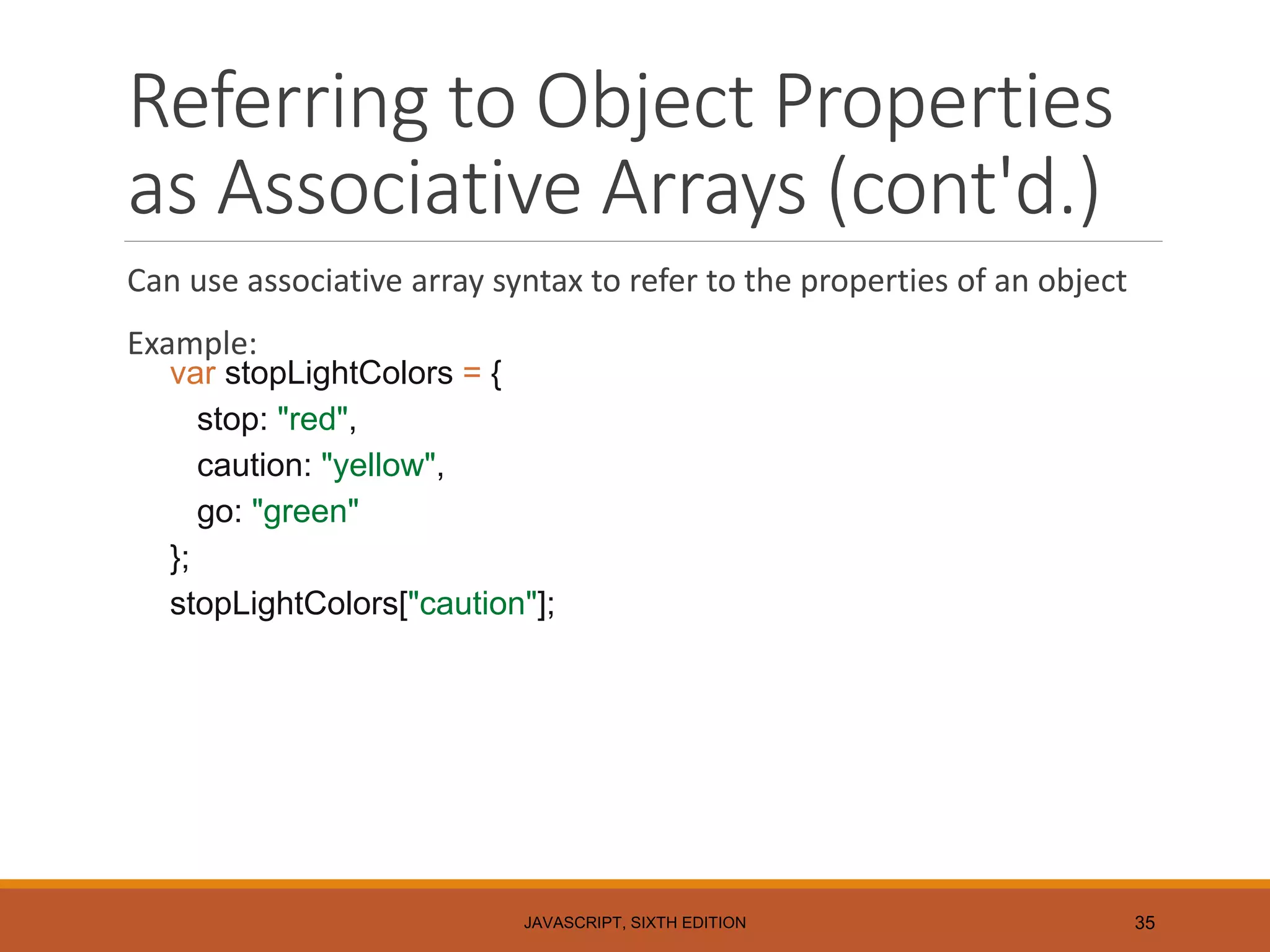 Referring to Object Properties as Associative Arrays (cont'd.)

Can use associative array syntax to refer to the properties of an object

Example:

var stopLightColors = {
  stop: "red",
  caution: "yellow",
  go: "green"
};
stopLightColors["caution"];

JAVASCRIPT, SIXTH EDITION

35